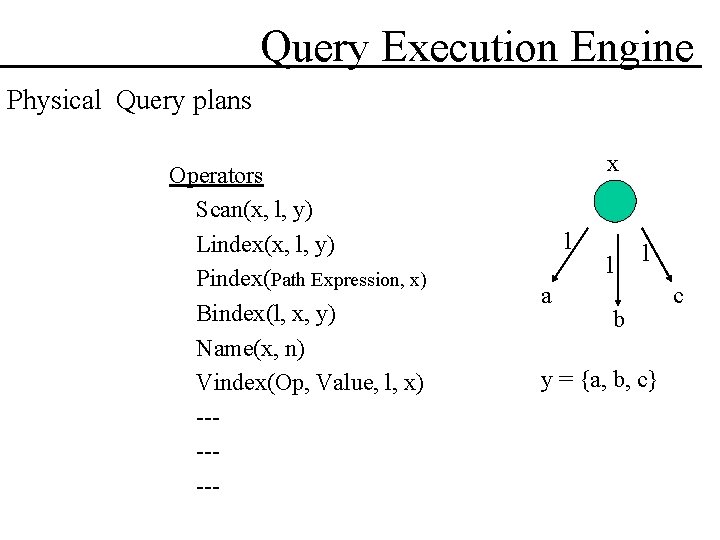 Query Execution Engine

Physical Query plans

Operators

Scan(x, l, y)

Lindex(x, l, y)

Pindex(Path Expression, x)

Bindex(l, x, y)

Name(x, n)

Vindex(Op, Value, l, x)

---

---

---

x

l

l

l

a

b

c

y = {a, b, c}